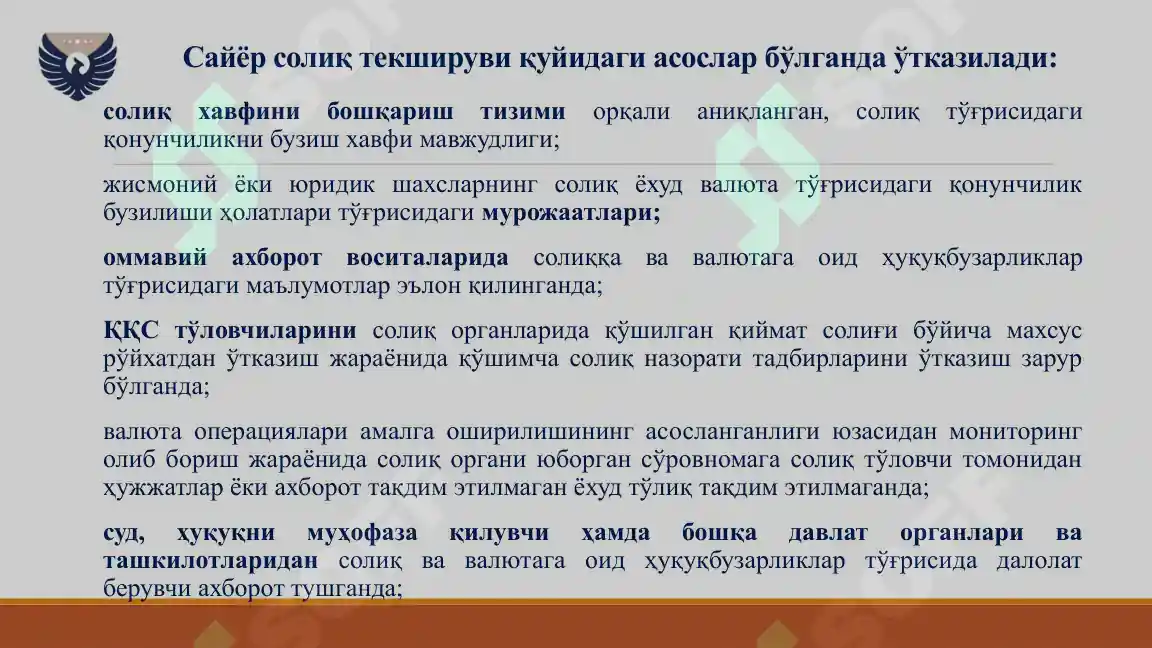 Сайёр солиқ текшируви қуйидаги асослар бўлганда ўтказилади:

солиқ хавфини бошқариш тизими орқали аниқланган, солиқ тўғрисидаги қонунчиликни бузиш хавфи мавжудлиги;

жисмоний ёки юридик шахсларнинг солиқ ёхуд валюта тўғрисидаги қонунчилик бузилиши ҳолатлари тўғрисидаги мурожаатлари;

оммавий ахборот воситаларида солиққа ва валютага оид ҳуқуқбузарликлар тўғрисидаги маълумотлар эълон қилинганда;

ҚҚС тўловчиларини солиқ органларида қўшилган қиймат солиғи бўйича махсус рўйхатдан ўтказиш жараёнида қўшимча солиқ назорати тадбирларини ўтказиш зарур бўлганда;

валюта операциялари амалга оширилишининг асосланганлиги юзасидан мониторинг олиб бориш жараёнида солиқ органи юборган сўровномага солиқ тўловчи томонидан ҳужжатлар ёки ахборот тақдим этилмаган ёхуд тўлиқ тақдим этилмаганда;

суд, ҳуқуқни муҳофаза қилувчи ҳамда бошқа давлат органлари ва ташкилотларидан солиқ ва валютага оид ҳуқуқбузарликлар тўғрисида далолат берувчи ахборот тушганда;